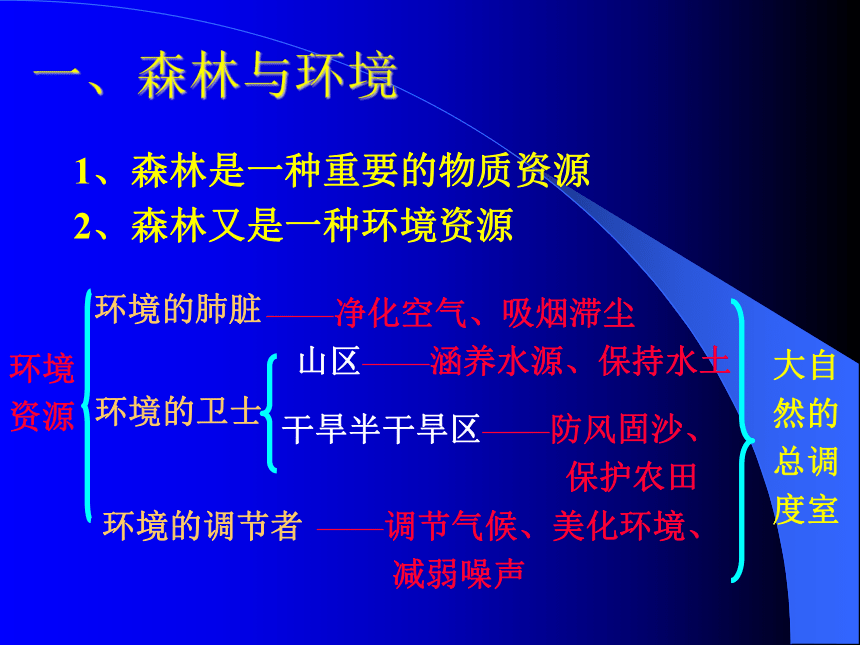 一、森林与环境

1、森林是一种重要的物质资源
2、森林又是一种环境资源

环境资源

环境的肺脏——净化空气、吸烟滞尘

环境的卫士
山区——涵养水源、保持水土
干旱半干旱区——防风固沙、保护农田

环境的调节者 ——调节气候、美化环境、减弱噪声

大自然的总调度室